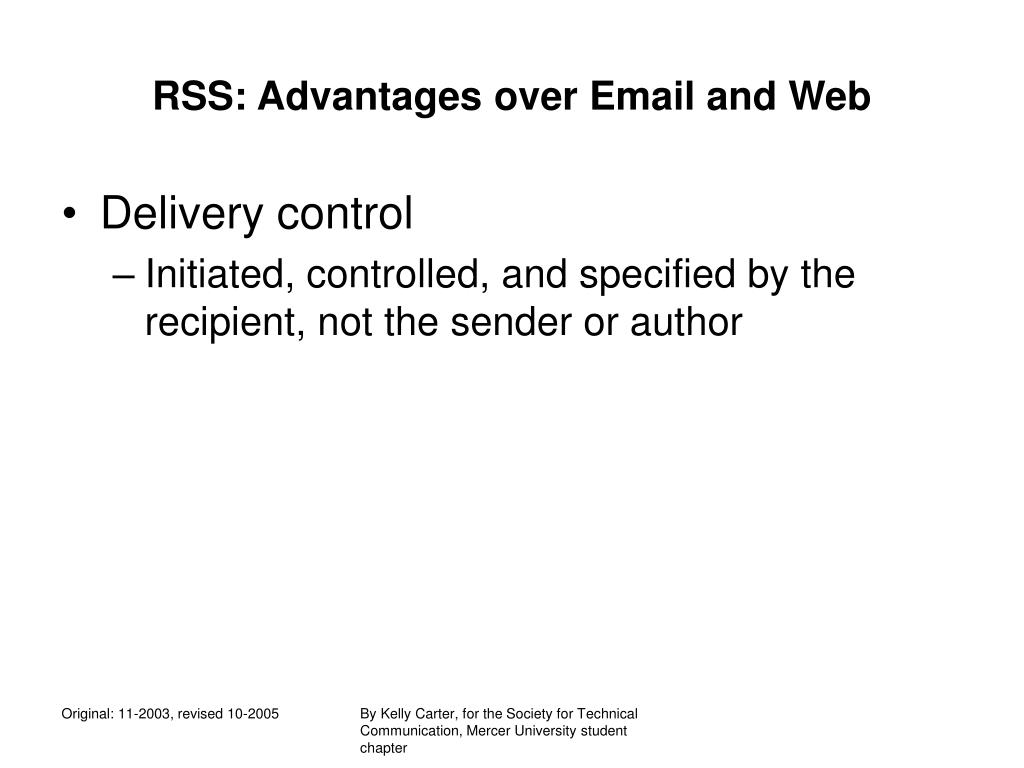 RSS: Advantages over Email and Web

• Delivery control
– Initiated, controlled, and specified by the recipient, not the sender or author

Original: 11-2003, revised 10-2005

By Kelly Carter, for the Society for Technical Communication, Mercer University student chapter